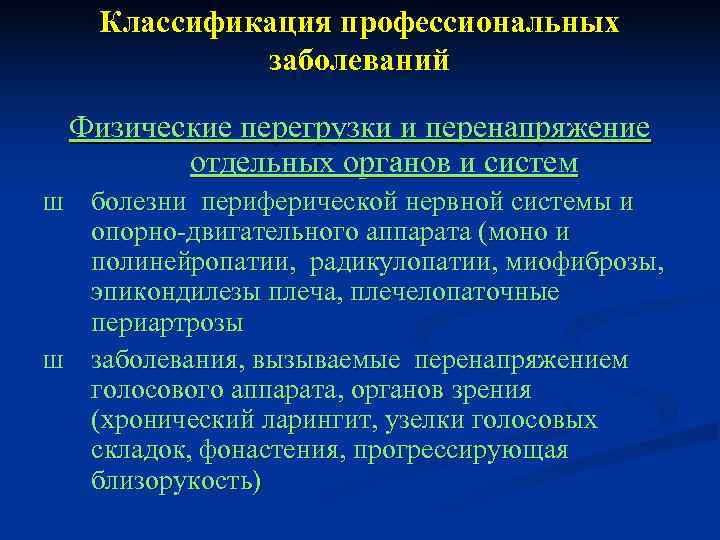 Классификация профессиональных заболеваний

Физические перегрузки и перенапряжение отдельных органов и систем

ш болезни периферической нервной системы и опорно-двигательного аппарата (моно и полинейропатии, радикулопатии, миофиброзы, эпикондилезы плеча, плечелопаточные периартрозы

ш заболевания, вызываемые перенапряжением голосового аппарата, органов зрения (хронический ларингит, узелки голосовых складок, фонастения, прогрессирующая близорукость)